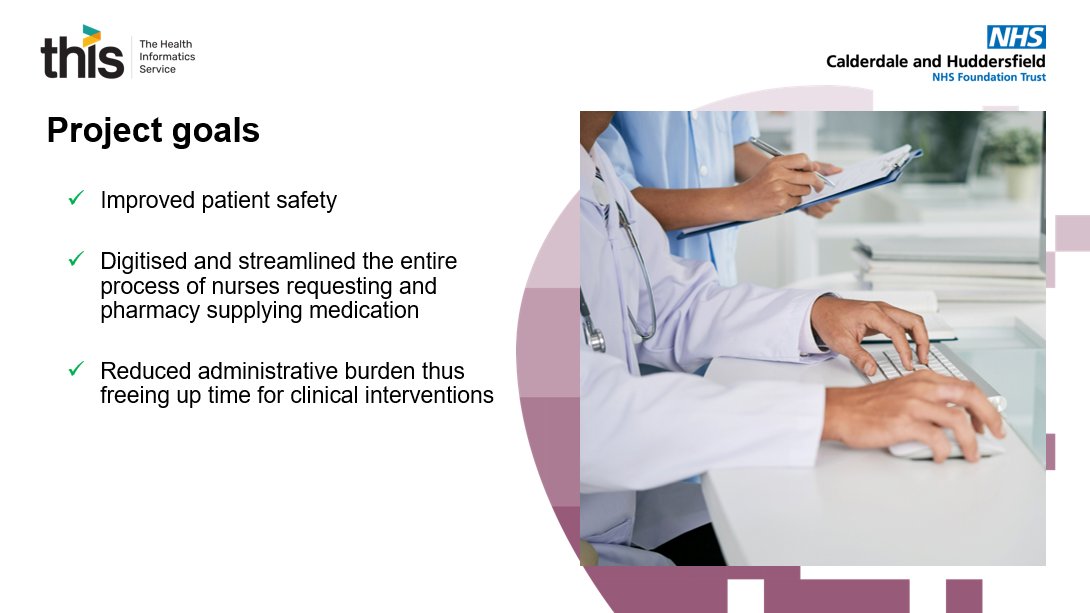 this The Health Informatics Service

NHS
Calderdale and Huddersfield
NHS Foundation Trust

Project goals

✓ Improved patient safety

✓ Digitised and streamlined the entire process of nurses requesting and pharmacy supplying medication

✓ Reduced administrative burden thus freeing up time for clinical interventions